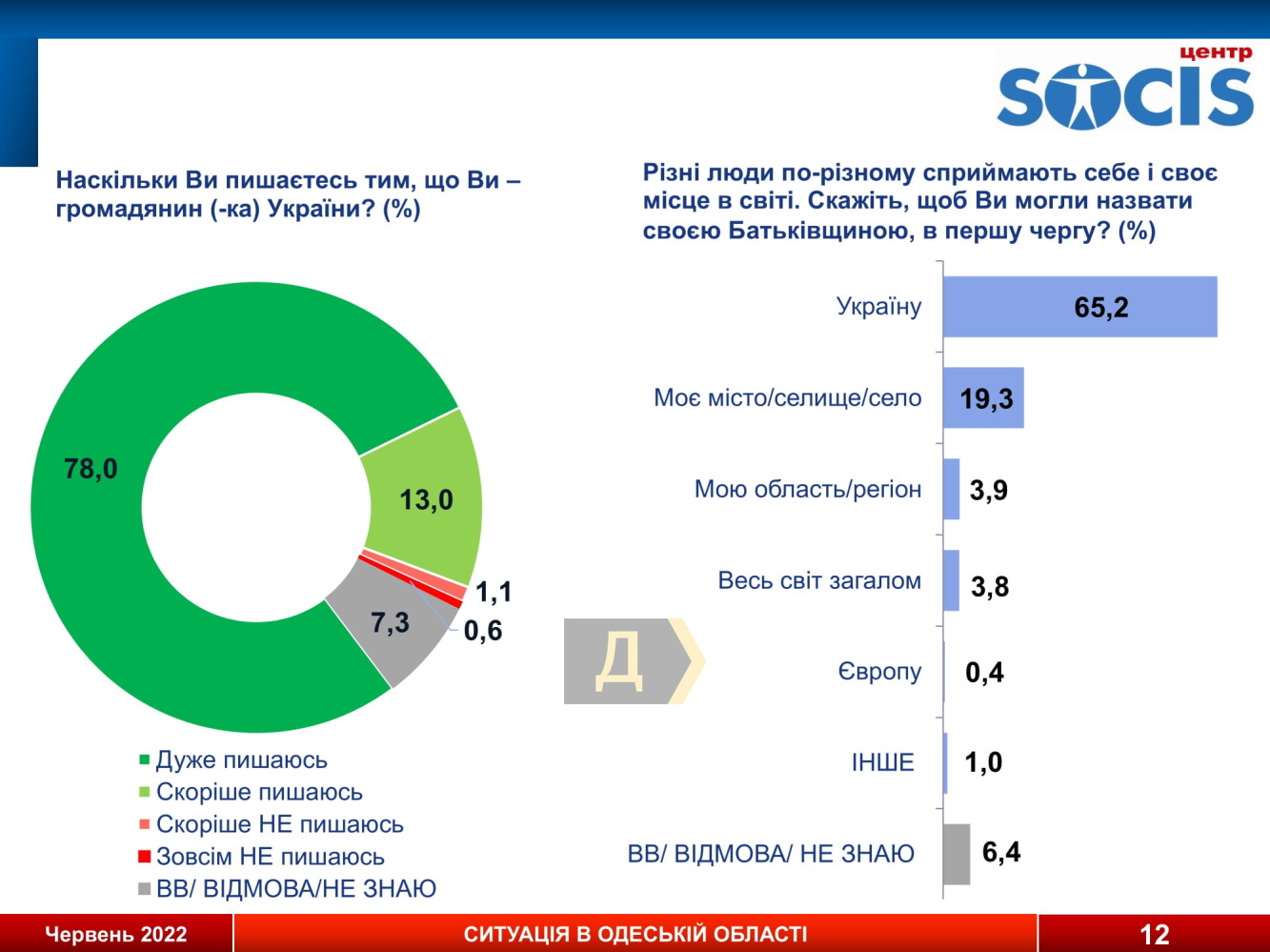 центр SOCIS

Наскільки Ви пишаєтесь тим, що Ви – громадянин (-ка) України? (%)

78,0
13,0
1,1
0,6
7,3

Дуже пишаюсь
Скоріше пишаюсь
Скоріше НЕ пишаюсь
Зовсім НЕ пишаюсь
ВВ/ ВІДМОВА/НЕ ЗНАЮ

Різні люди по-різному сприймають себе і своє місце в світі. Скажіть, щоб Ви могли назвати своєю Батьківщиною, в першу чергу? (%)

Україну 65,2
Моє місто/селище/село 19,3
Мою область/регіон 3,9
Весь світ загалом 3,8
Європу 0,4
ІНШЕ 1,0
ВВ/ ВІДМОВА/ НЕ ЗНАЮ 6,4

Д

Червень 2022
СИТУАЦІЯ В ОДЕСЬКІЙ ОБЛАСТІ
12